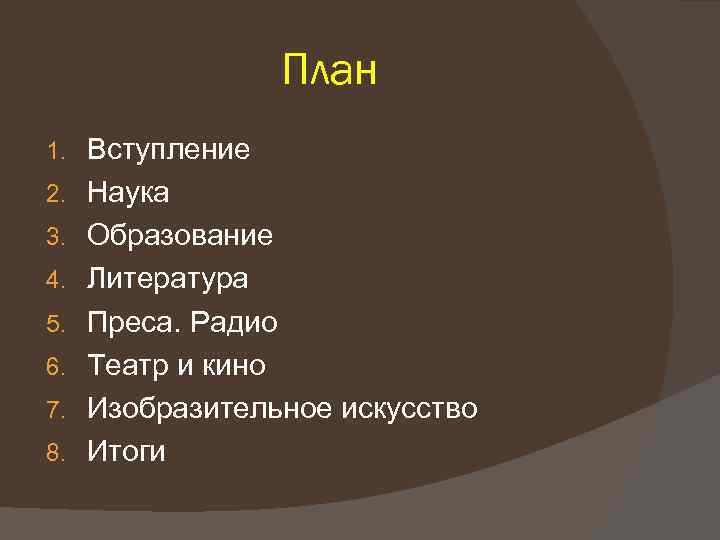 План

1. Вступление
2. Наука
3. Образование
4. Литература
5. Преса. Радио
6. Театр и кино
7. Изобразительное искусство
8. Итоги